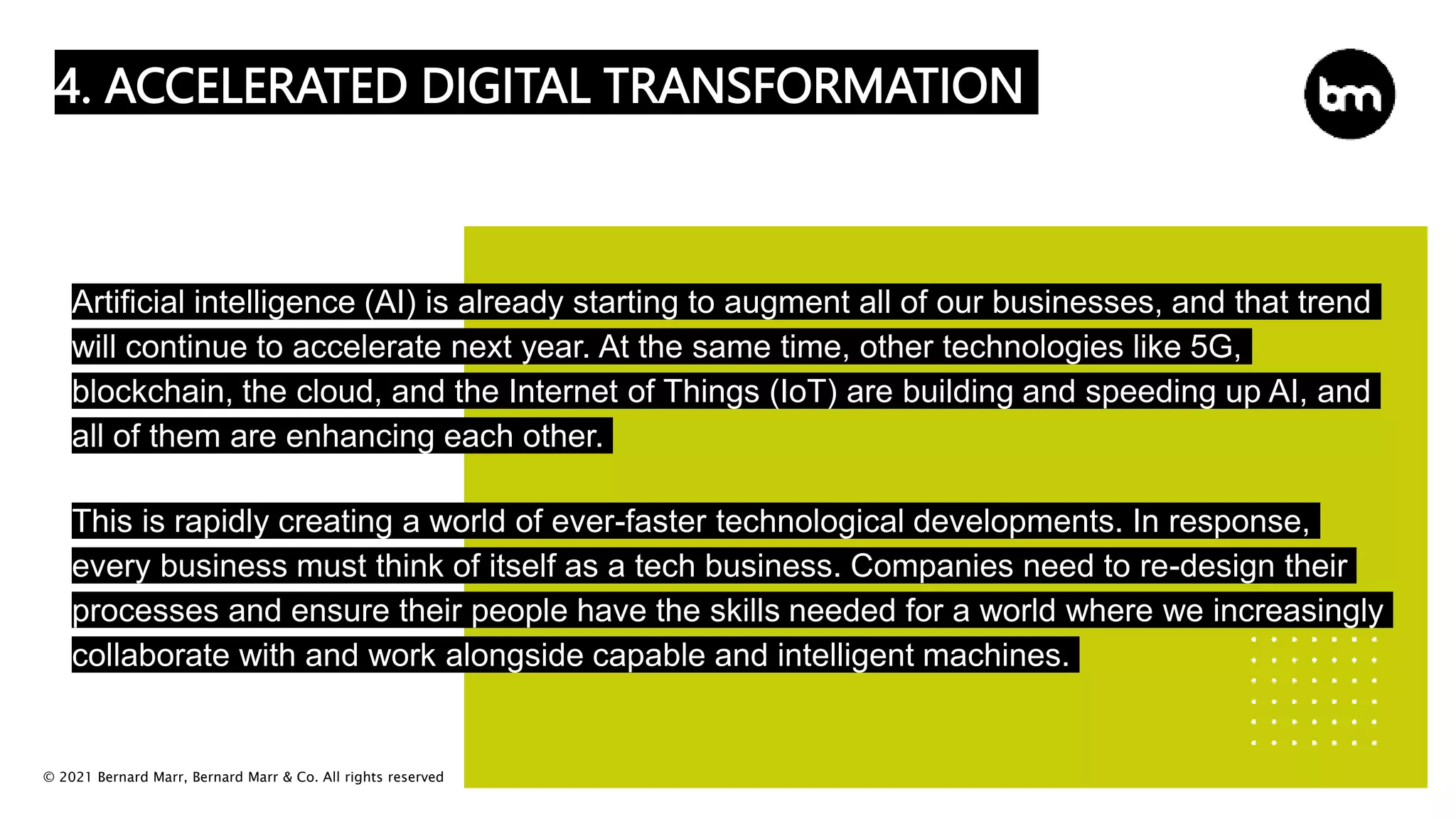 4. ACCELERATED DIGITAL TRANSFORMATION

bm

Artificial intelligence (AI) is already starting to augment all of our businesses, and that trend will continue to accelerate next year. At the same time, other technologies like 5G, blockchain, the cloud, and the Internet of Things (IoT) are building and speeding up AI, and all of them are enhancing each other.

This is rapidly creating a world of ever-faster technological developments. In response, every business must think of itself as a tech business. Companies need to re-design their processes and ensure their people have the skills needed for a world where we increasingly collaborate with and work alongside capable and intelligent machines.

© 2021 Bernard Marr, Bernard Marr & Co. All rights reserved